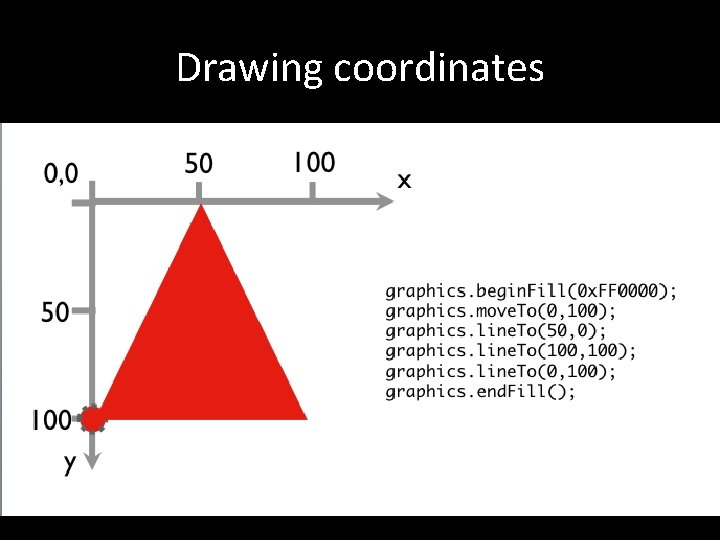 Drawing coordinates

0,0
50
100
x
50
100
y

graphics.beginFill(0xFF0000);
graphics.moveTo(0,100);
graphics.lineTo(50,0);
graphics.lineTo(100,100);
graphics.lineTo(0,100);
graphics.endFill();